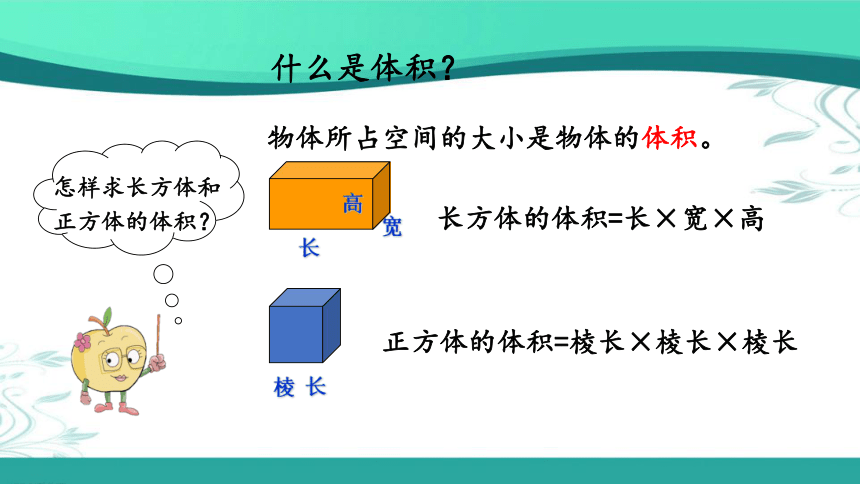 什么是体积？

物体所占空间的大小是物体的体积。

怎样求长方体和正方体的体积？

高
宽
长

长方体的体积=长×宽×高

棱 长

正方体的体积=棱长×棱长×棱长